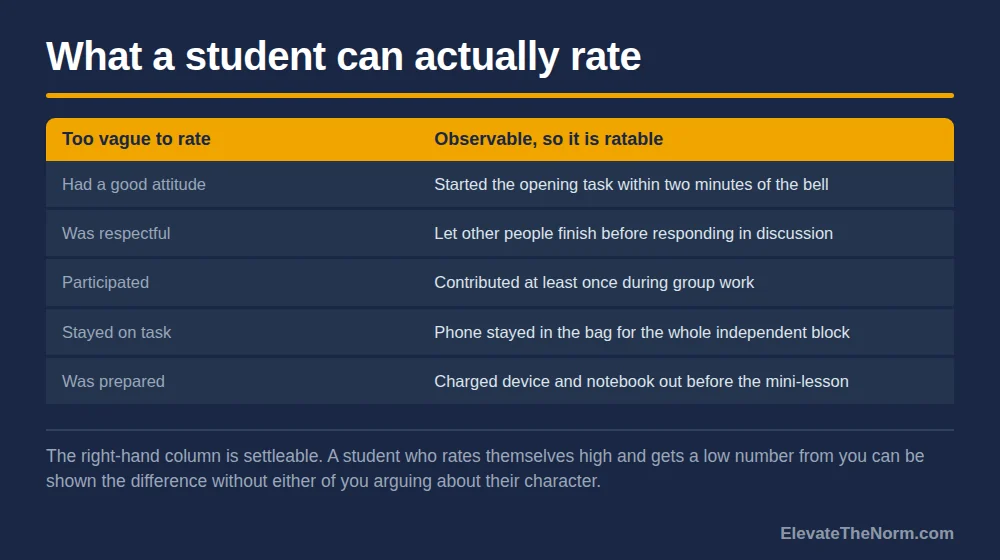 What a student can actually rate

| Too vague to rate | Observable, so it is ratable |
|---|---|
| Had a good attitude | Started the opening task within two minutes of the bell |
| Was respectful | Let other people finish before responding in discussion |
| Participated | Contributed at least once during group work |
| Stayed on task | Phone stayed in the bag for the whole independent block |
| Was prepared | Charged device and notebook out before the mini-lesson |

The right-hand column is settleable. A student who rates themselves high and gets a low number from you can be shown the difference without either of you arguing about their character.

ElevateTheNorm.com